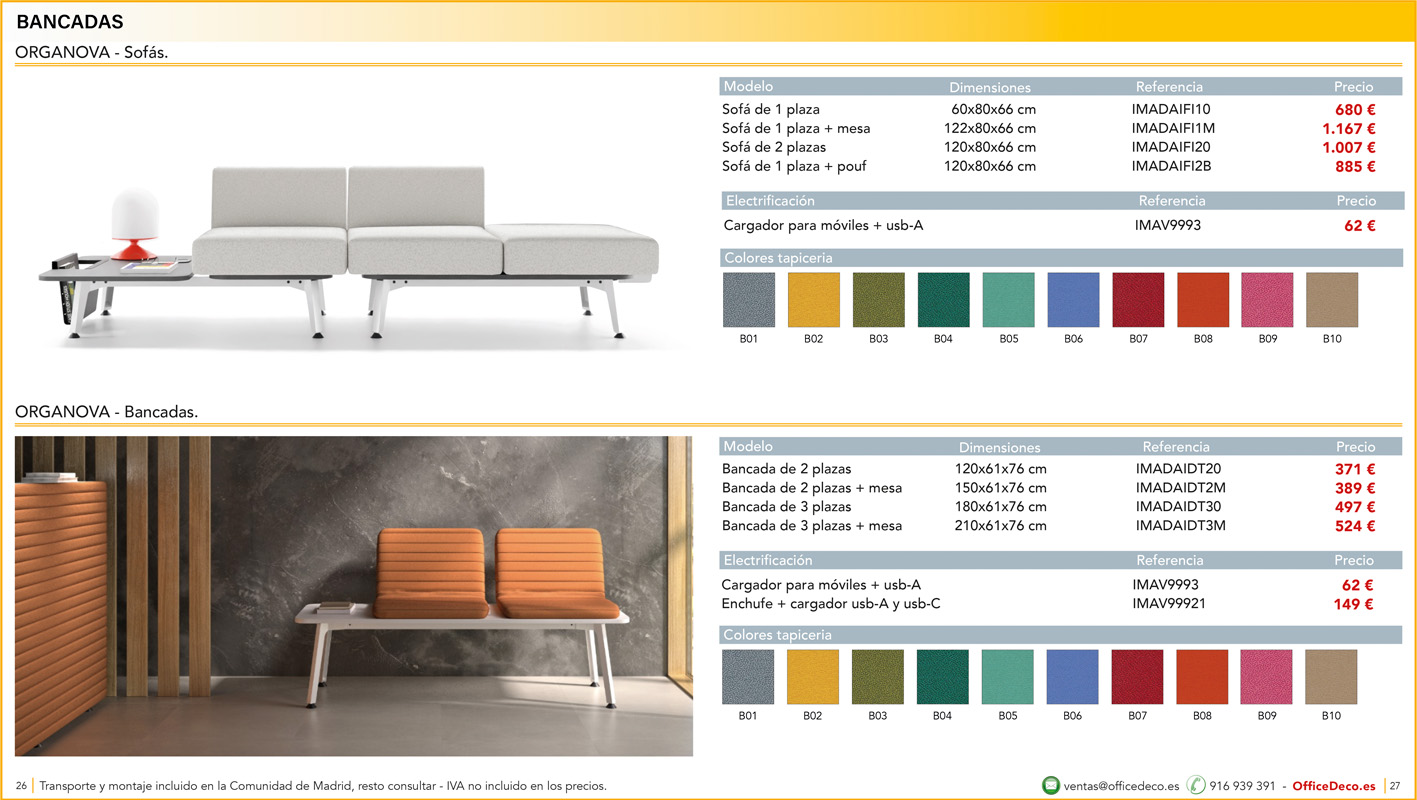 BANCADAS

ORGANOVA - Sofás.

| Modelo | Dimensiones | Referencia | Precio |
|---|---|---|---|
| Sofá de 1 plaza | 60x80x66 cm | IMADAIFI10 | 680 € |
| Sofá de 1 plaza + mesa | 122x80x66 cm | IMADAIFI1M | 1.167 € |
| Sofá de 2 plazas | 120x80x66 cm | IMADAIFI20 | 1.007 € |
| Sofá de 1 plaza + pouf | 120x80x66 cm | IMADAIFI2B | 885 € |

| Electrificación | Referencia | Precio |
|---|---|---|
| Cargador para móviles + usb-A | IMAV9993 | 62 € |

Colores tapiceria

B01 B02 B03 B04 B05 B06 B07 B08 B09 B10

ORGANOVA - Bancadas.

| Modelo | Dimensiones | Referencia | Precio |
|---|---|---|---|
| Bancada de 2 plazas | 120x61x76 cm | IMADAIDT20 | 371 € |
| Bancada de 2 plazas + mesa | 150x61x76 cm | IMADAIDT2M | 389 € |
| Bancada de 3 plazas | 180x61x76 cm | IMADAIDT30 | 497 € |
| Bancada de 3 plazas + mesa | 210x61x76 cm | IMADAIDT3M | 524 € |

| Electrificación | Referencia | Precio |
|---|---|---|
| Cargador para móviles + usb-A | IMAV9993 | 62 € |
| Enchufe + cargador usb-A y usb-C | IMAV99921 | 149 € |

Colores tapiceria

B01 B02 B03 B04 B05 B06 B07 B08 B09 B10

26 | Transporte y montaje incluido en la Comunidad de Madrid, resto consultar - IVA no incluido en los precios.

ventas@officedeco.es 916 939 391 - OfficeDeco.es | 27